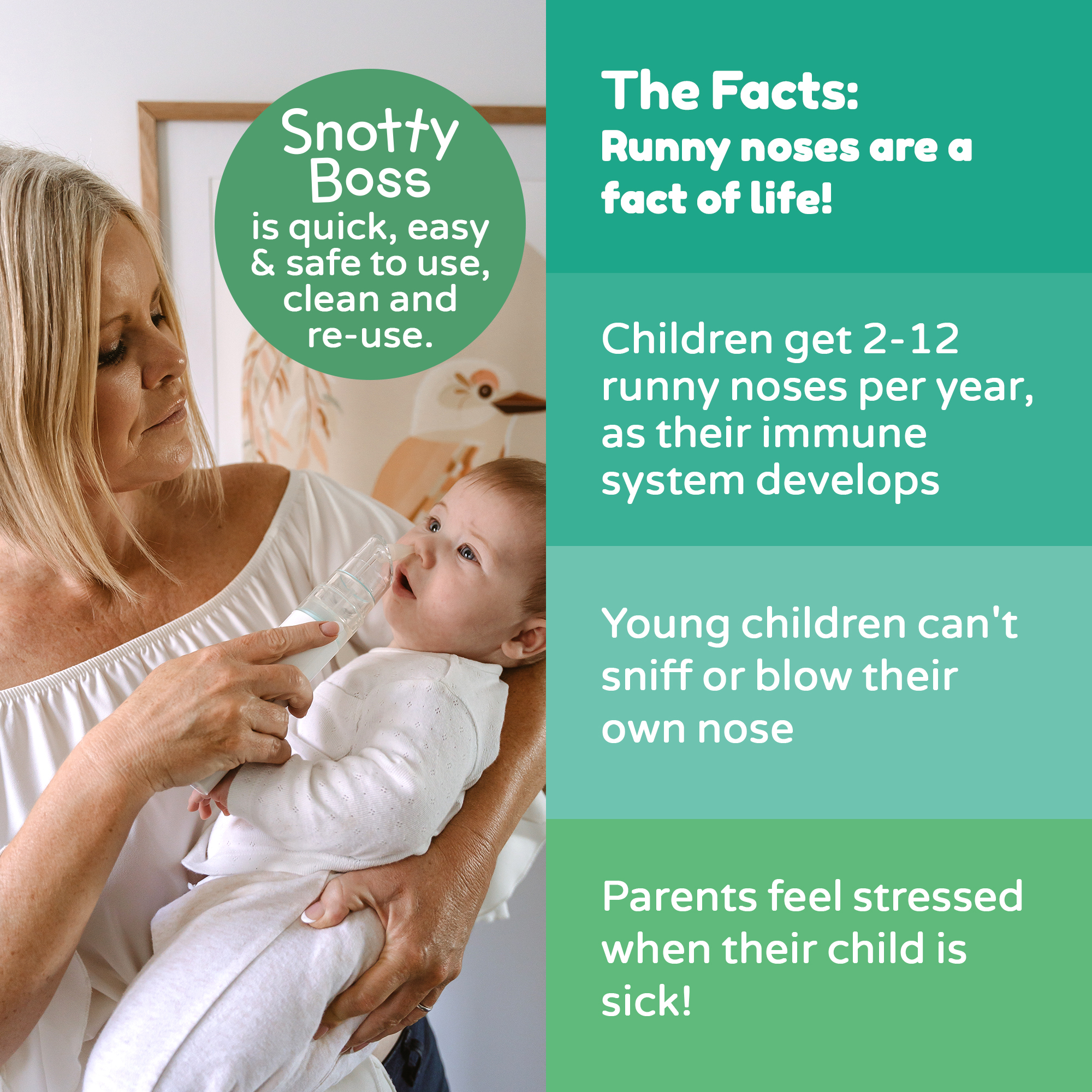 Snotty Boss is quick, easy & safe to use, clean and re-use.

The Facts:
Runny noses are a fact of life!

Children get 2-12 runny noses per year, as their immune system develops

Young children can't sniff or blow their own nose

Parents feel stressed when their child is sick!